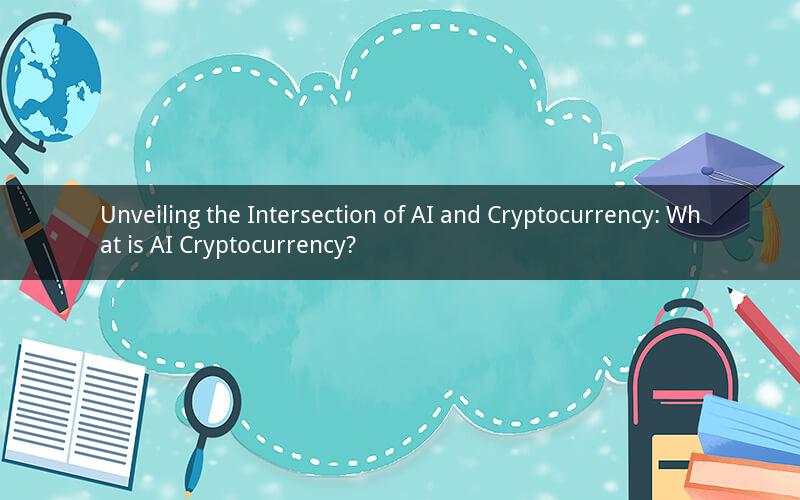 Unveiling the Intersection of AI and Cryptocurrency: What is AI Cryptocurrency?